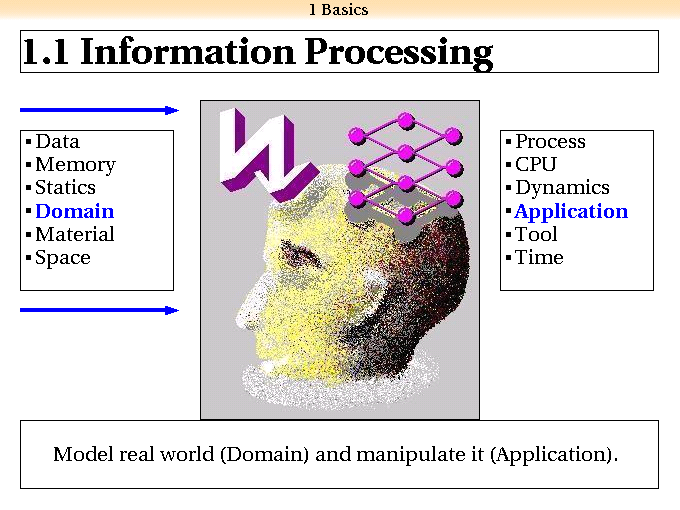 1 Basics

1.1 Information Processing

▪ Data
▪ Memory
▪ Statics
▪ Domain
▪ Material
▪ Space

▪ Process
▪ CPU
▪ Dynamics
▪ Application
▪ Tool
▪ Time

Model real world (Domain) and manipulate it (Application).